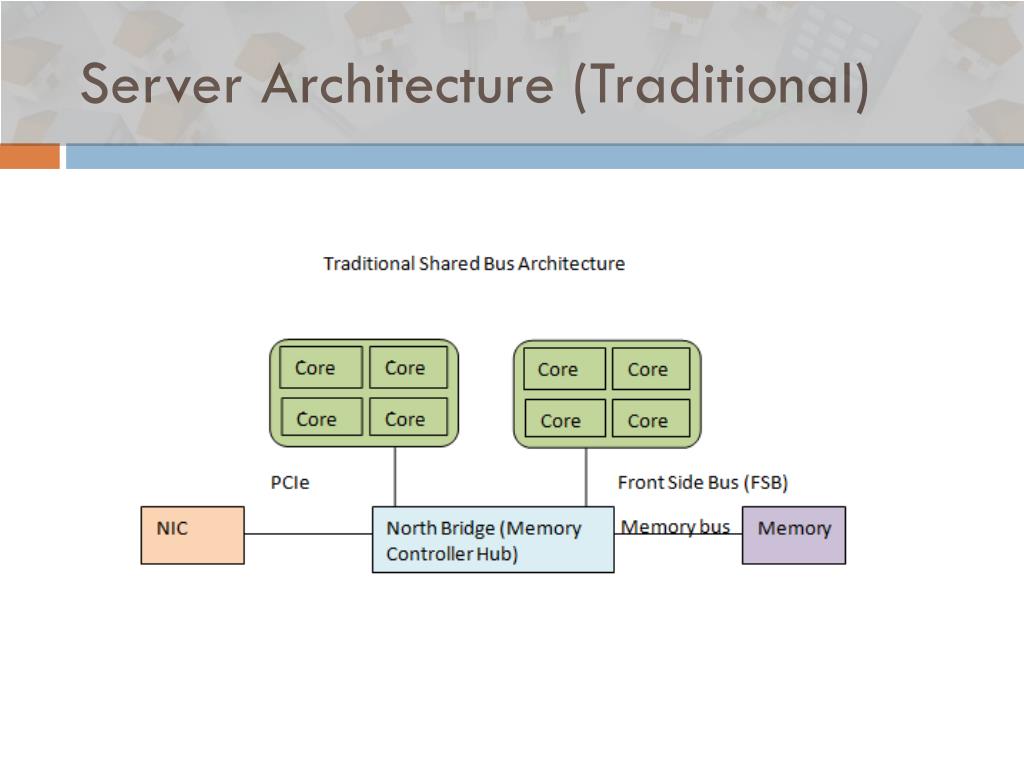 Server Architecture (Traditional)

Traditional Shared Bus Architecture

Core
Core
Core
Core

Core
Core
Core
Core

PCIe

Front Side Bus (FSB)

NIC

North Bridge (Memory Controller Hub)

Memory bus

Memory